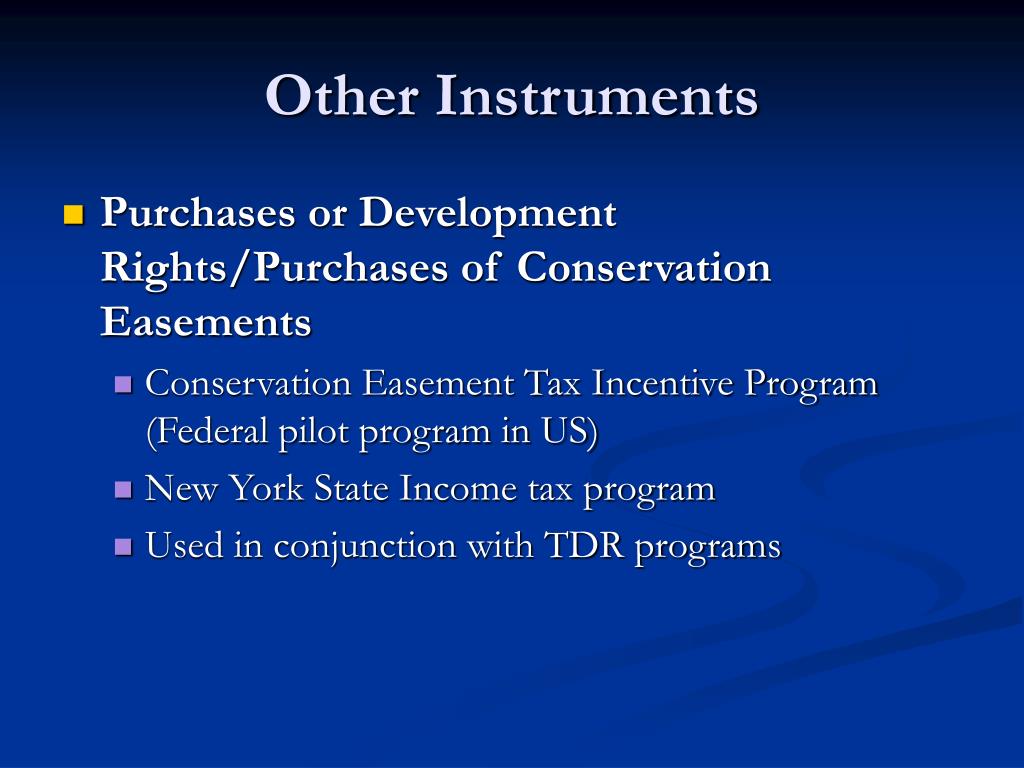 Other Instruments

Purchases or Development Rights/Purchases of Conservation Easements

Conservation Easement Tax Incentive Program (Federal pilot program in US)

New York State Income tax program

Used in conjunction with TDR programs